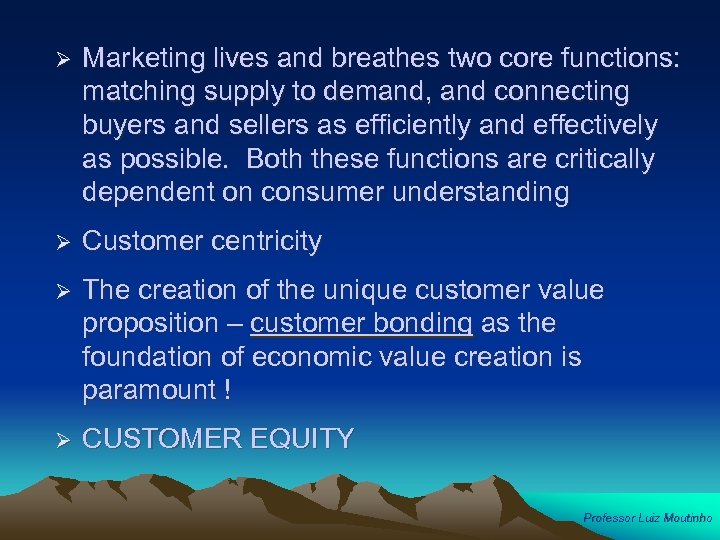 ➢ Marketing lives and breathes two core functions: matching supply to demand, and connecting buyers and sellers as efficiently and effectively as possible. Both these functions are critically dependent on consumer understanding

➢ Customer centricity

➢ The creation of the unique customer value proposition – customer bonding as the foundation of economic value creation is paramount !

➢ CUSTOMER EQUITY

Professor Luiz Moutinho